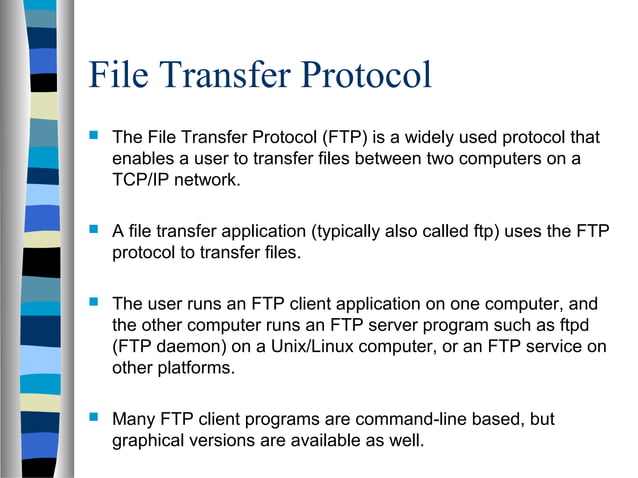 File Transfer Protocol

- The File Transfer Protocol (FTP) is a widely used protocol that enables a user to transfer files between two computers on a TCP/IP network.

- A file transfer application (typically also called ftp) uses the FTP protocol to transfer files.

- The user runs an FTP client application on one computer, and the other computer runs an FTP server program such as ftpd (FTP daemon) on a Unix/Linux computer, or an FTP service on other platforms.

- Many FTP client programs are command-line based, but graphical versions are available as well.